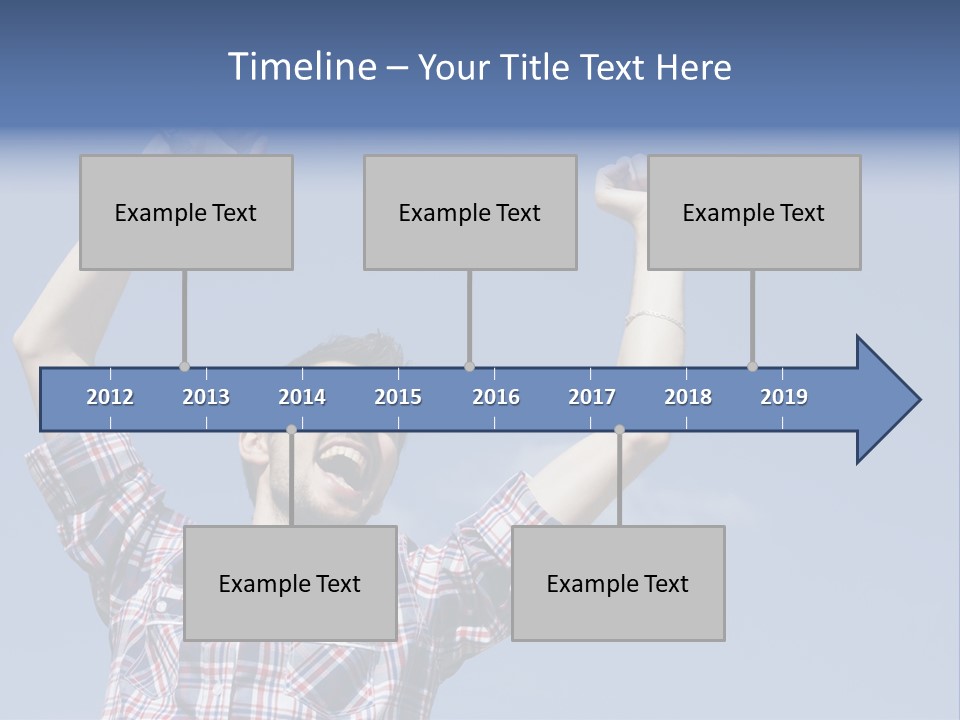 Timeline – Your Title Text Here

Example Text

Example Text

Example Text

2012 2013 2014 2015 2016 2017 2018 2019

Example Text

Example Text